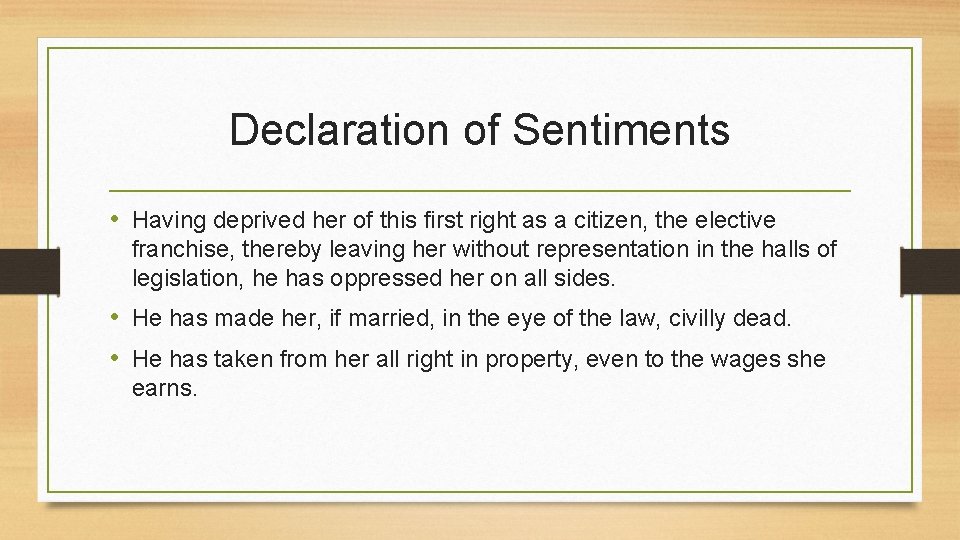 Declaration of Sentiments

• Having deprived her of this first right as a citizen, the elective franchise, thereby leaving her without representation in the halls of legislation, he has oppressed her on all sides.

• He has made her, if married, in the eye of the law, civilly dead.

• He has taken from her all right in property, even to the wages she earns.